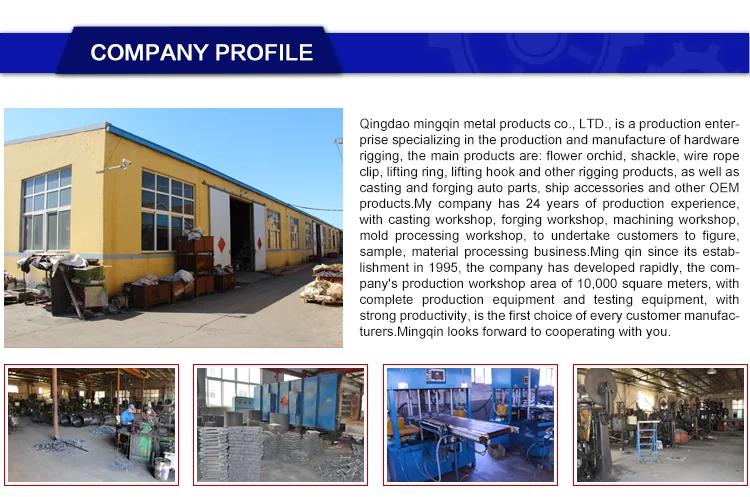 COMPANY PROFILE

Qingdao mingqin metal products co., LTD., is a production enterprise specializing in the production and manufacture of hardware rigging, the main products are: flower orchid, shackle, wire rope clip, lifting ring, lifting hook and other rigging products, as well as casting and forging auto parts, ship accessories and other OEM products.My company has 24 years of production experience, with casting workshop, forging workshop, machining workshop, mold processing workshop, to undertake customers to figure, sample, material processing business.Ming qin since its establishment in 1995, the company has developed rapidly, the company's production workshop area of 10,000 square meters, with complete production equipment and testing equipment, with strong productivity, is the first choice of every customer manufacturers.Mingqin looks forward to cooperating with you.